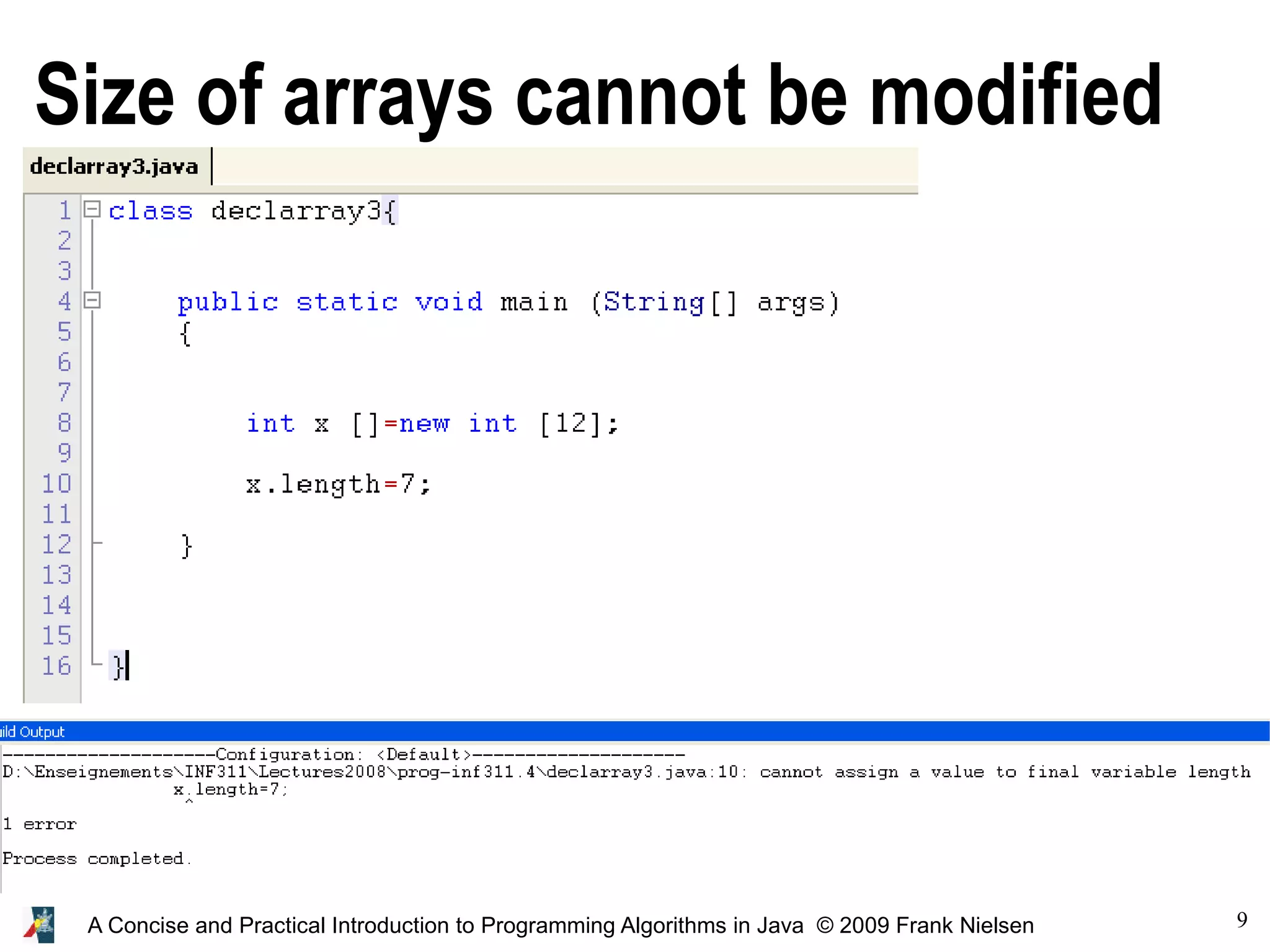 Size of arrays cannot be modified

declarray3.java

1 class declarray3{
2
3
4     public static void main (String[] args)
5     {
6
7
8         int x []=new int [12];
9
10        x.length=7;
11
12    }
13
14
15
16 }

ild Output

--------------------Configuration: <Default>--------------------
D:\Enseignements\INF311\Lectures2008\prog-inf311.4\declarray3.java:10: cannot assign a value to final variable length
x.length=7;
^

1 error

Process completed.

A Concise and Practical Introduction to Programming Algorithms in Java © 2009 Frank Nielsen

9